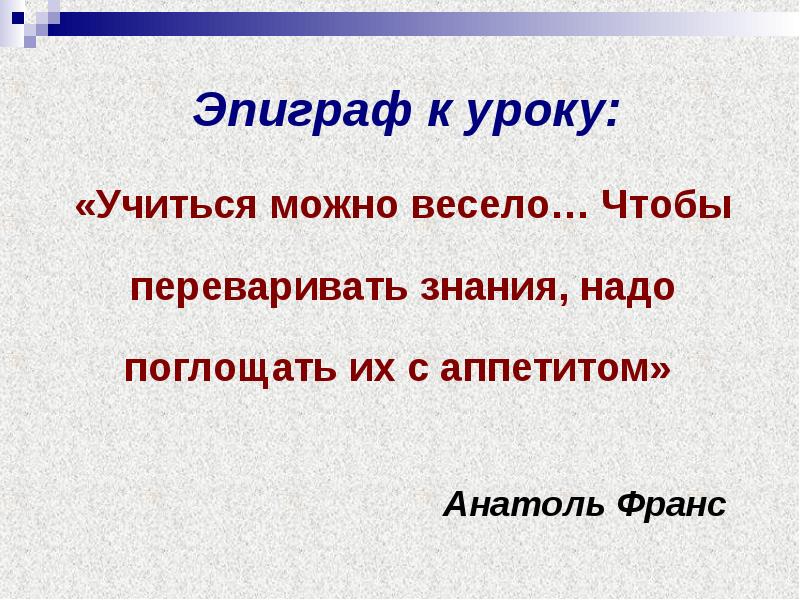 Эпиграф к уроку:

«Учиться можно весело… Чтобы переваривать знания, надо поглощать их с аппетитом»

Анатоль Франс